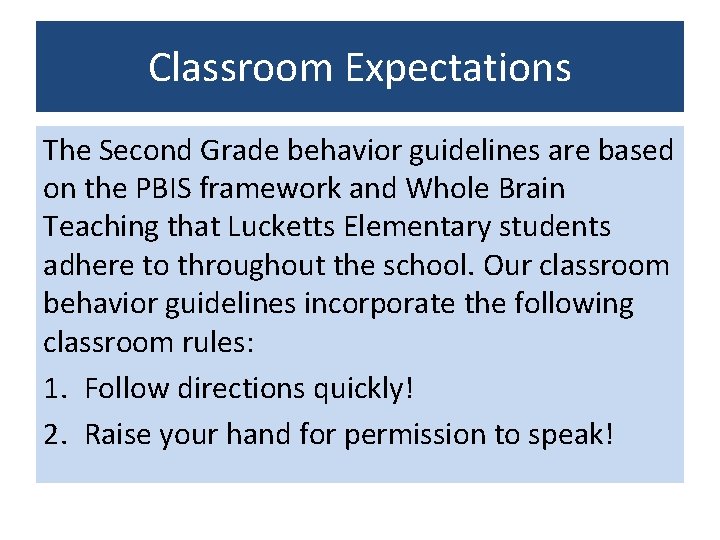 Classroom Expectations

The Second Grade behavior guidelines are based on the PBIS framework and Whole Brain Teaching that Lucketts Elementary students adhere to throughout the school. Our classroom behavior guidelines incorporate the following classroom rules:

1. Follow directions quickly!
2. Raise your hand for permission to speak!